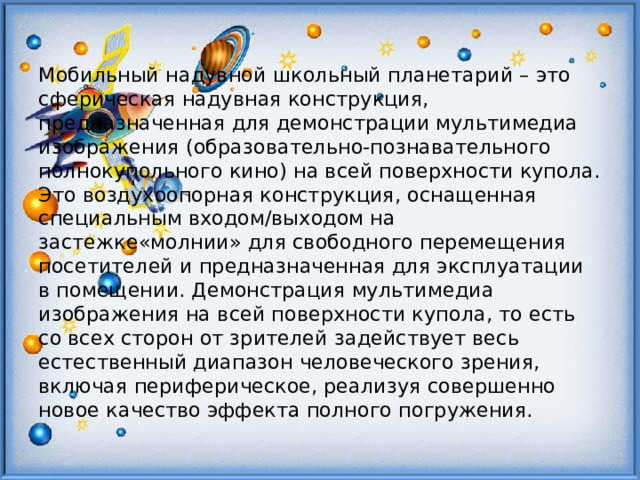 Мобильный надувной школьный планетарий – это сферическая надувная конструкция, предназначенная для демонстрации мультимедиа изображения (образовательно-познавательного полнокупольного кино) на всей поверхности купола. Это воздухоопорная конструкция, оснащенная специальным входом/выходом на застежке«молнии» для свободного перемещения посетителей и предназначенная для эксплуатации в помещении. Демонстрация мультимедиа изображения на всей поверхности купола, то есть со всех сторон от зрителей задействует весь естественный диапазон человеческого зрения, включая периферическое, реализуя совершенно новое качество эффекта полного погружения.